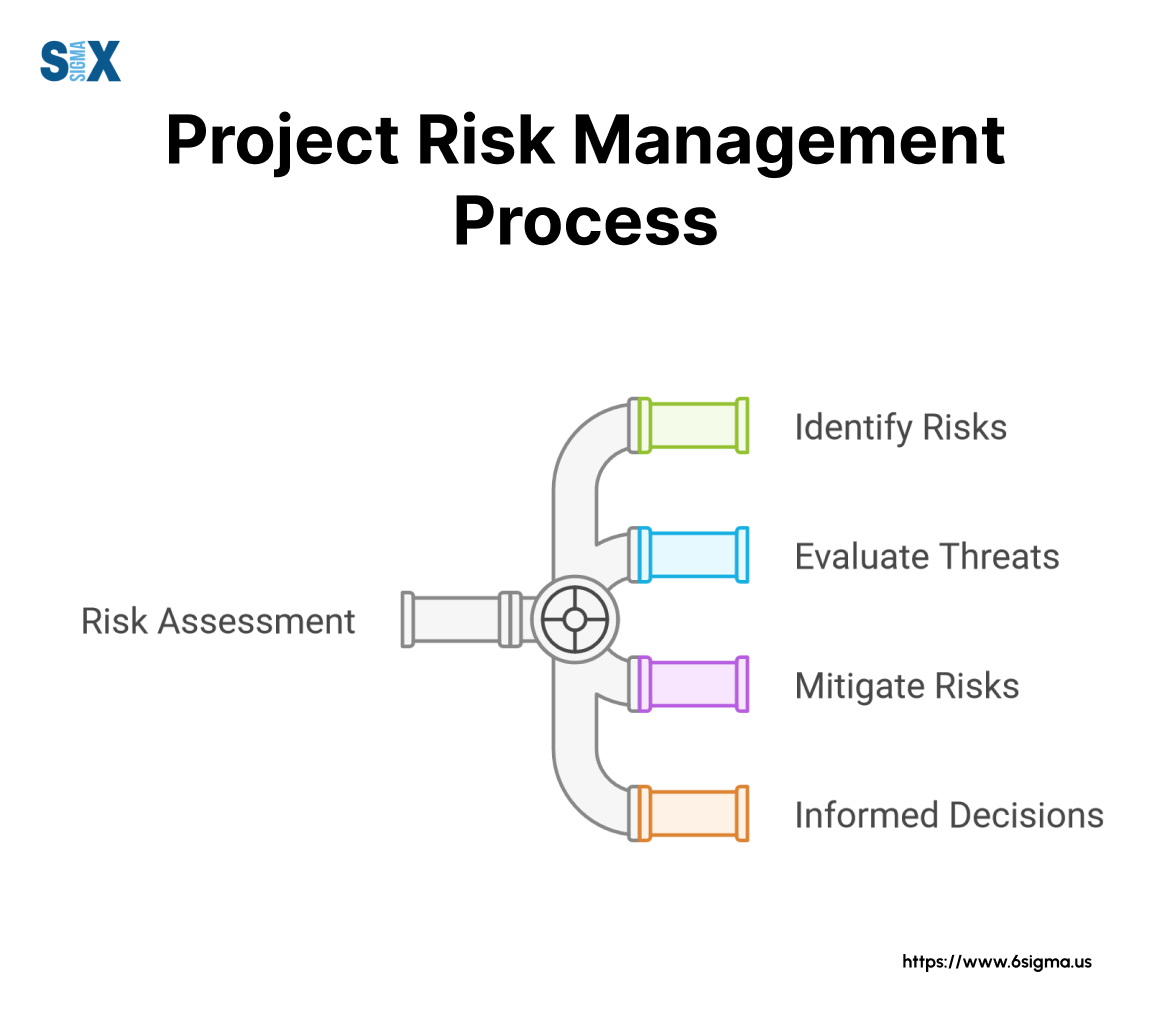 SIX SIGMA

Project Risk Management Process

Risk Assessment

Identify Risks

Evaluate Threats

Mitigate Risks

Informed Decisions

https://www.6sigma.us